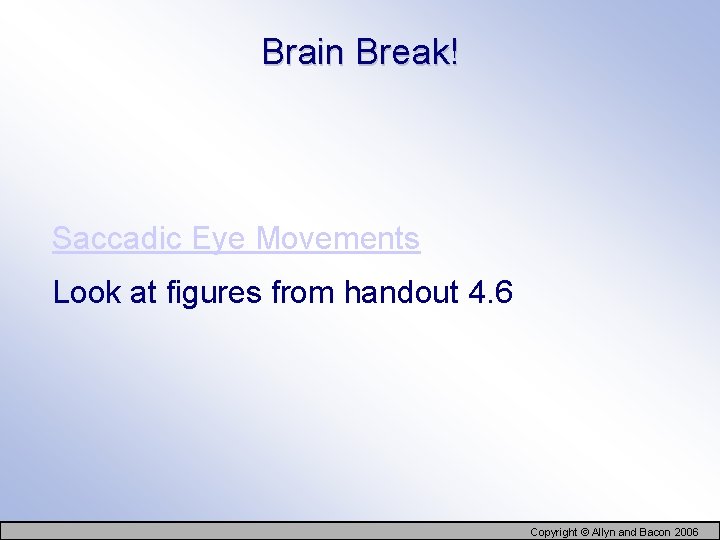 Brain Break!

Saccadic Eye Movements

Look at figures from handout 4.6

Copyright © Allyn and Bacon 2006